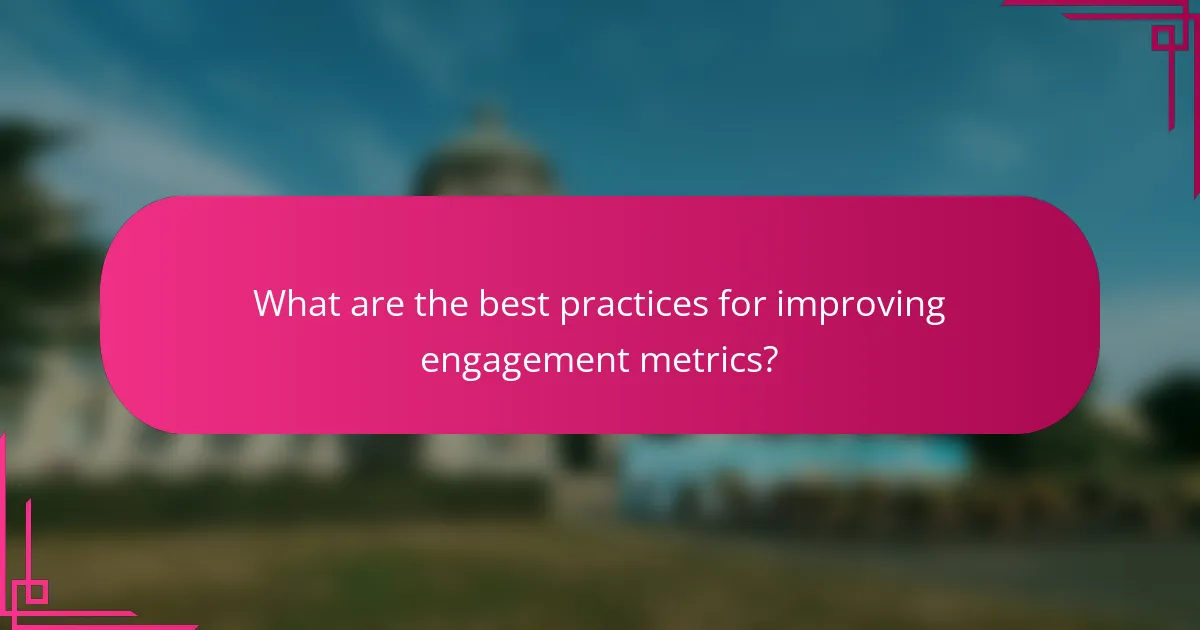 What are the best practices for improving engagement metrics?